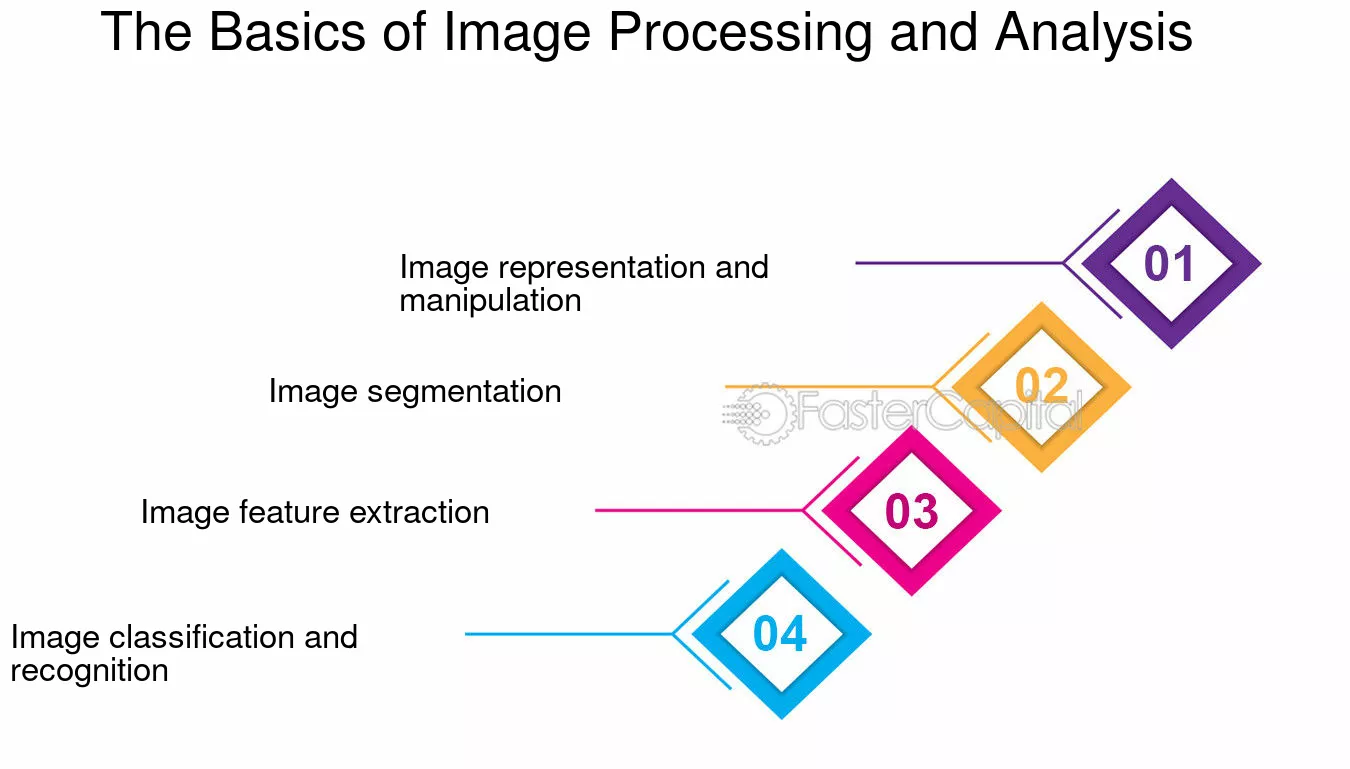 The Basics of Image Processing and Analysis

Image representation and manipulation

01

Image segmentation

02

FasterCapital

Image feature extraction

03

Image classification and recognition

04